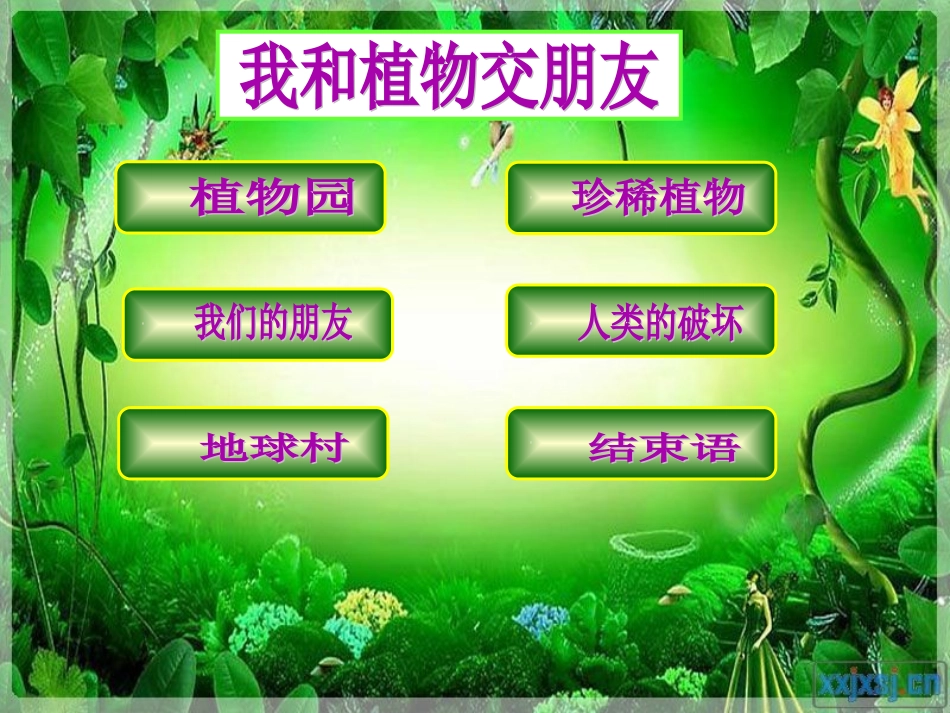 我和植物交朋友

植物园

珍稀植物

我们的朋友

人类的破坏

地球村

结束语

xxjxsj.cn